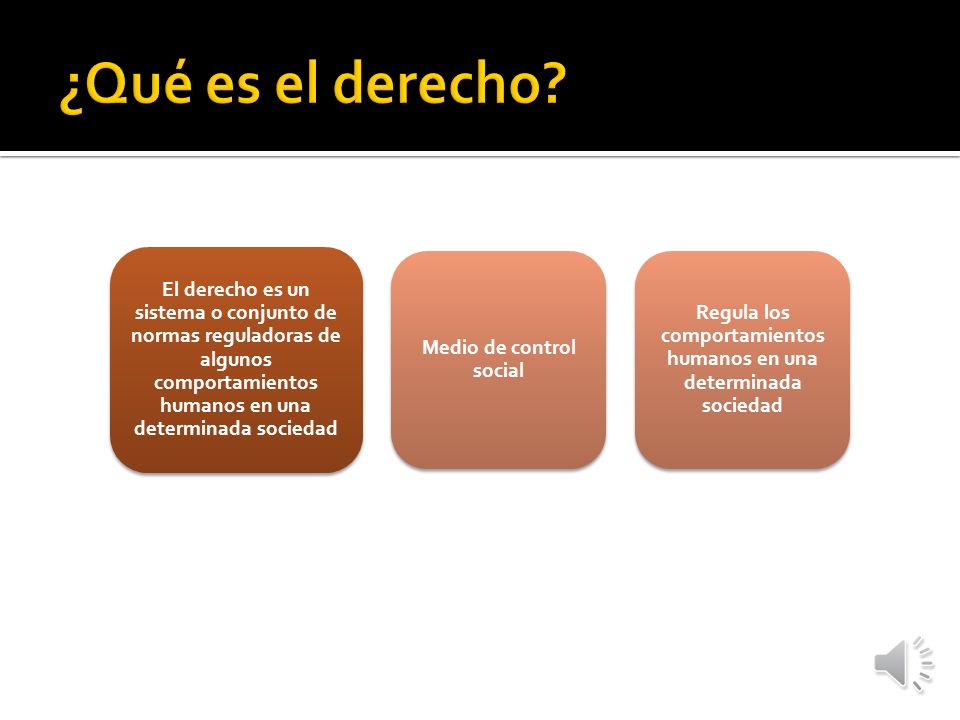 ¿Qué es el derecho?

El derecho es un sistema o conjunto de normas reguladoras de algunos comportamientos humanos en una determinada sociedad

Medio de control social

Regula los comportamientos humanos en una determinada sociedad